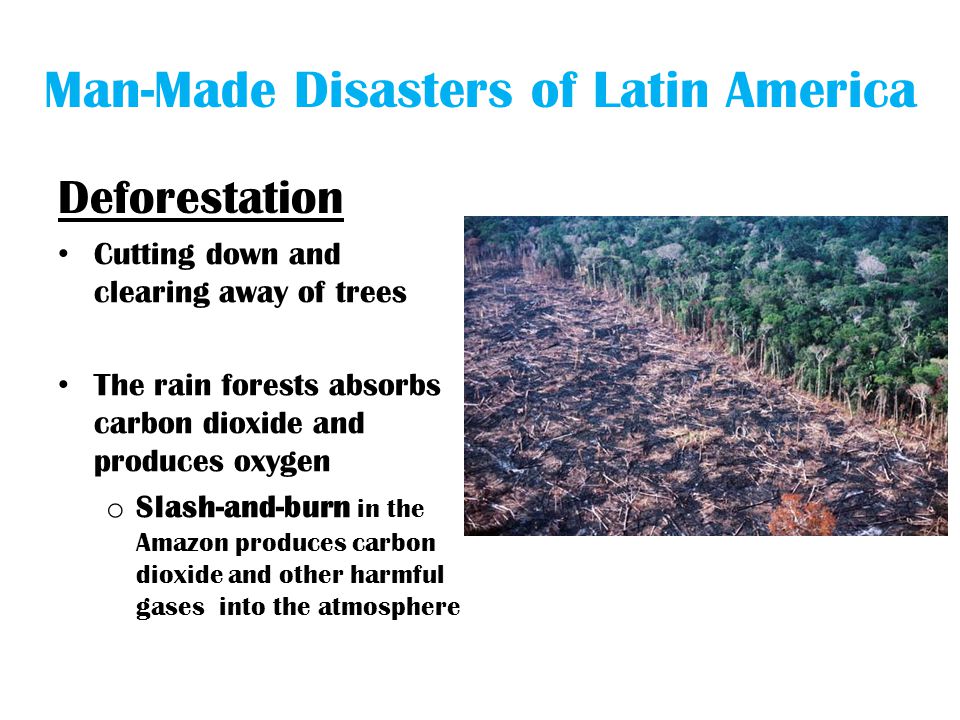 Man-Made Disasters of Latin America

Deforestation

• Cutting down and clearing away of trees

• The rain forests absorbs carbon dioxide and produces oxygen

o Slash-and-burn in the Amazon produces carbon dioxide and other harmful gases into the atmosphere